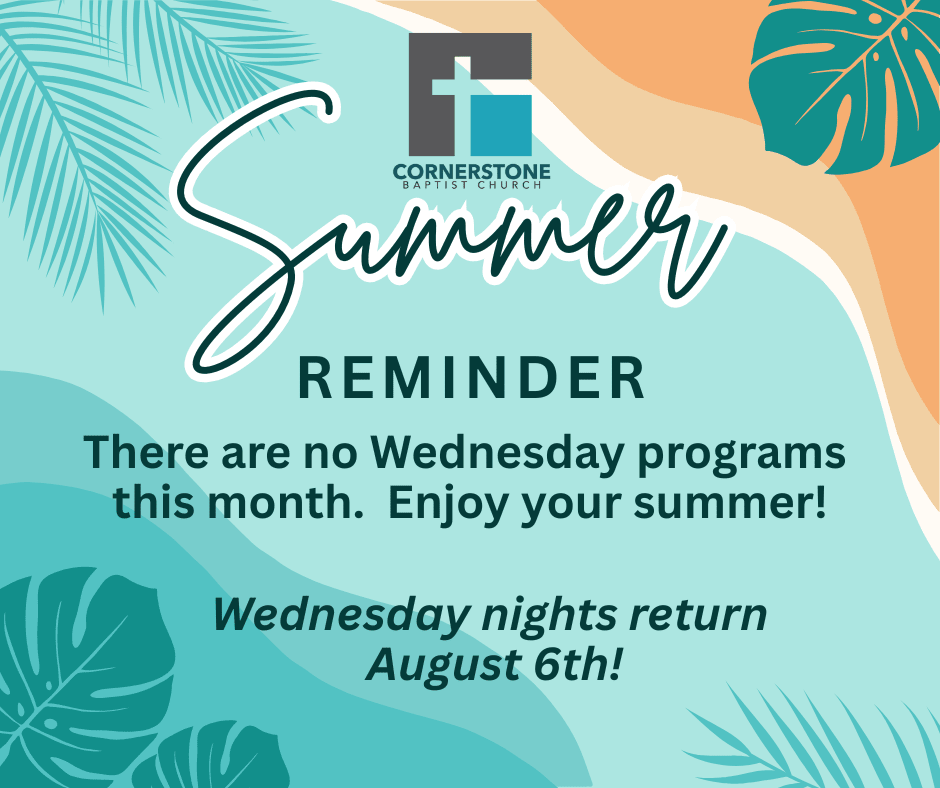 CORNERSTONE
BAPTIST CHURCH

Summer

REMINDER

There are no Wednesday programs this month. Enjoy your summer!

Wednesday nights return August 6th!